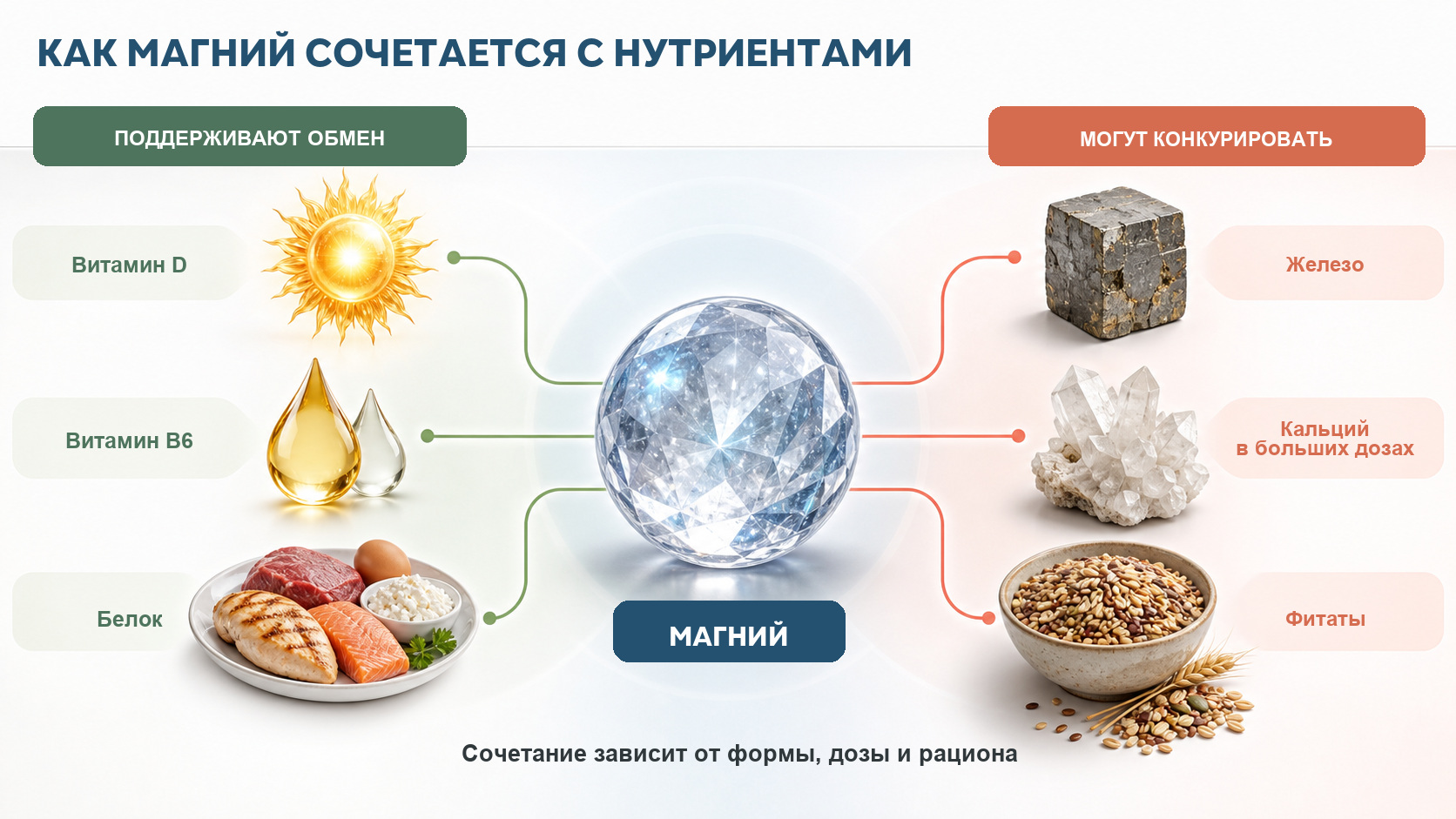 КАК МАГНИЙ СОЧЕТАЕТСЯ С НУТРИЕНТАМИ

ПОДДЕРЖИВАЮТ ОБМЕН

Витамин D

Витамин B6

Белок

МАГНИЙ

МОГУТ КОНКУРИРОВАТЬ

Железо

Кальций
в больших дозах

Фитаты

Сочетание зависит от формы, дозы и рациона